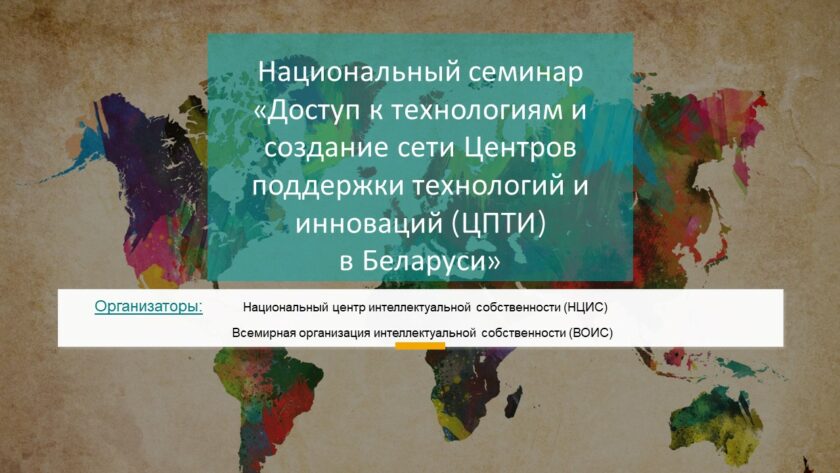 Национальный семинар «Доступ к технологиям и создание сети Центров поддержки технологий и инноваций (ЦПТИ) в Беларуси»

Организаторы:

Национальный центр интеллектуальной собственности (НЦИС)

Всемирная организация интеллектуальной собственности (ВОИС)